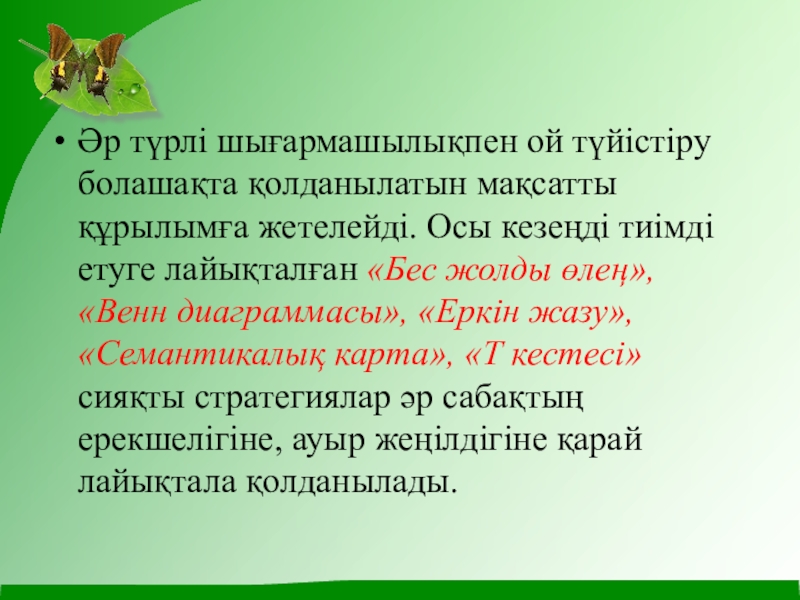 • Әр түрлі шығармашылықпен ой түйістіру болашақта қолданылатын мақсатты құрылымға жетелейді. Осы кезеңді тиімді етуге лайықталған «Бес жолды өлең», «Венн диаграммасы», «Еркін жазу», «Семантикалық карта», «Т кестесі» сияқты стратегиялар әр сабақтың ерекшелігіне, ауыр жеңілдігіне қарай лайықтала қолданылады.